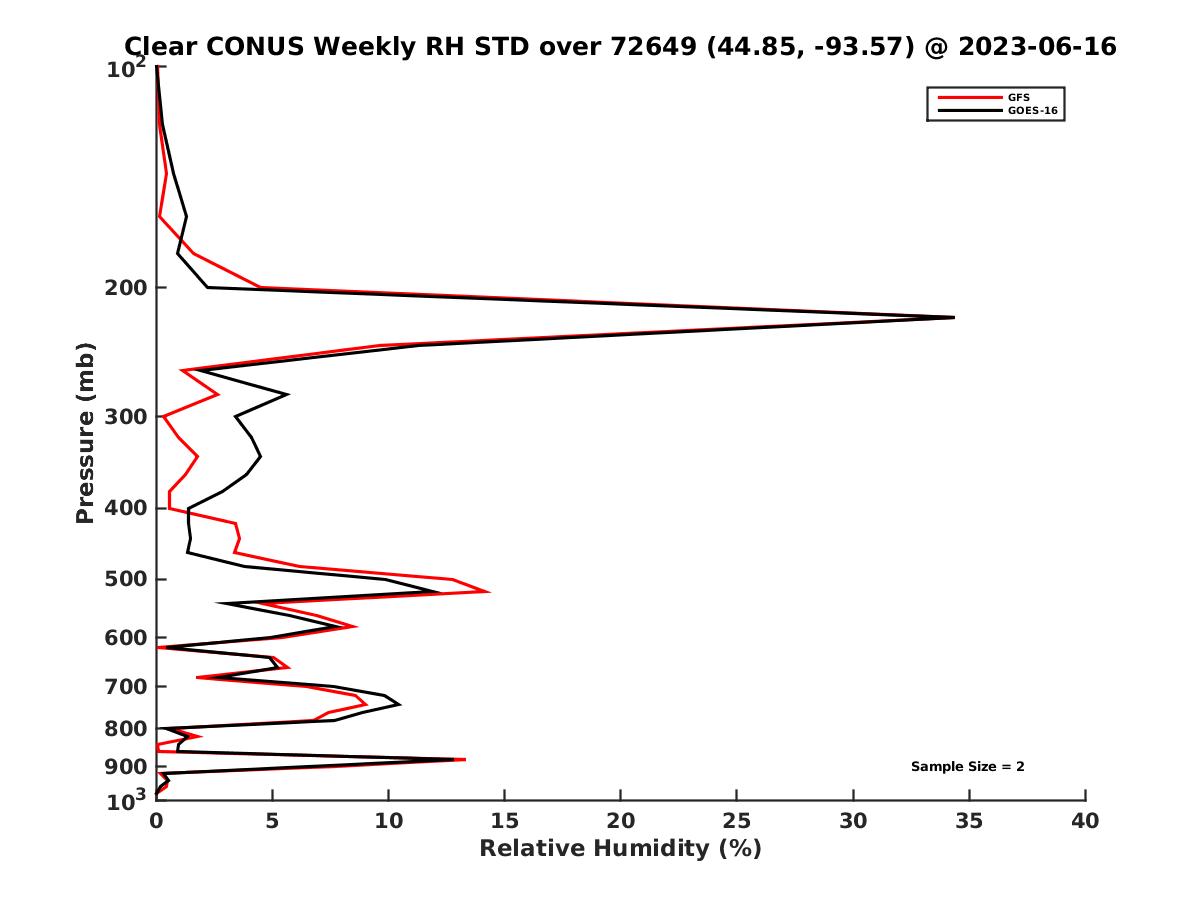 Clear CONUS Weekly RH STD over 72649 (44.85, -93.57) @ 2023-06-16

GFS
GOES-16

Pressure (mb)

$10^2$
200
300
400
500
600
700
800
900
$10^3$

Sample Size = 2

0
5
10
15
20
25
30
35
40

Relative Humidity (%)